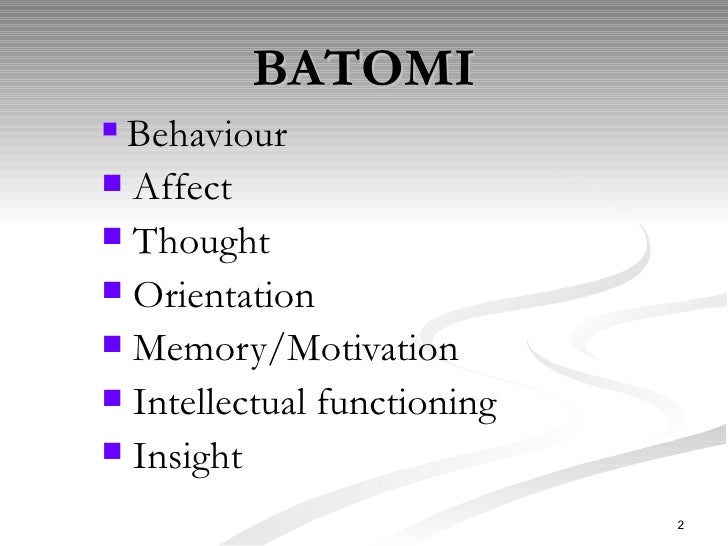 BATOMI

- Behaviour
- Affect
- Thought
- Orientation
- Memory/Motivation
- Intellectual functioning
- Insight

2